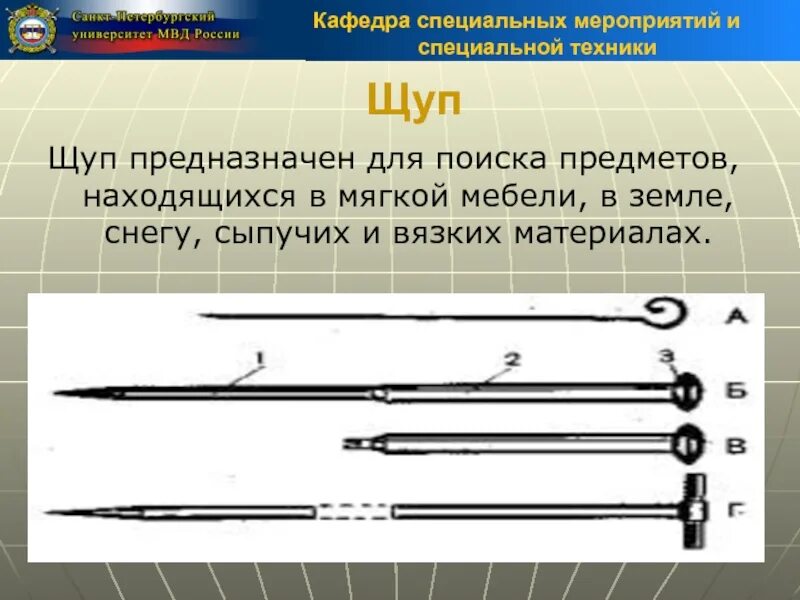 Санкт-Петербургский университет МВД России

Кафедра специальных мероприятий и специальной техники

Щуп

Щуп предназначен для поиска предметов, находящихся в мягкой мебели, в земле, снегу, сыпучих и вязких материалах.

А
1
2
3
Б
В
Г